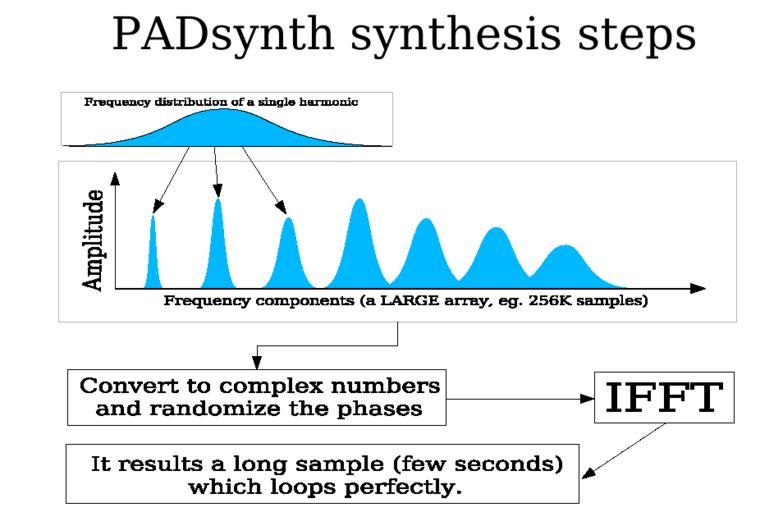 PADsynth synthesis steps

Frequency distribution of a single harmonic

Amplitude

Frequency components (a LARGE array, eg. 256K samples)

Convert to complex numbers and randomize the phases

IFFT

It results a long sample (few seconds) which loops perfectly.